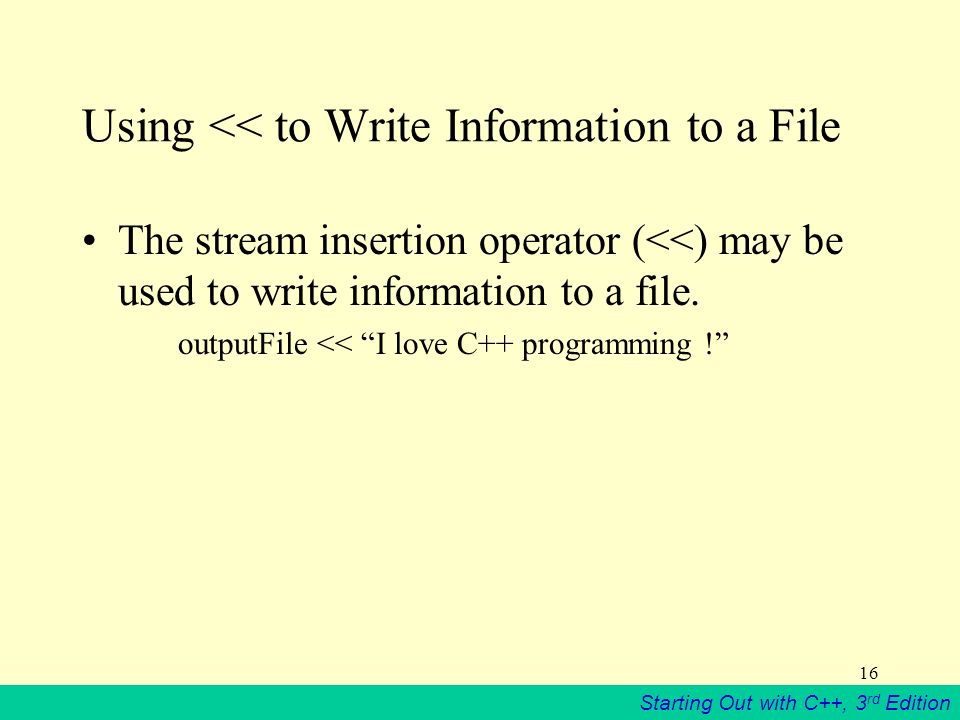 Using << to Write Information to a File

• The stream insertion operator (<<) may be used to write information to a file.

outputFile << “I love C++ programming !”

16

Starting Out with C++, 3rd Edition